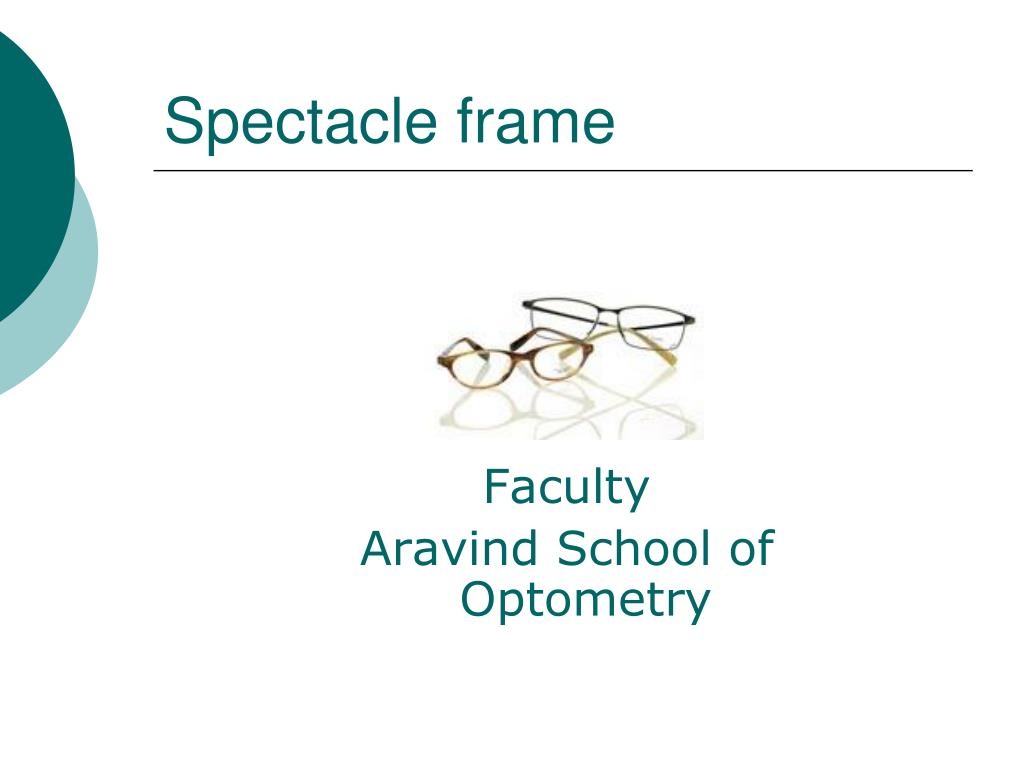 Spectacle frame

Faculty
Aravind School of Optometry